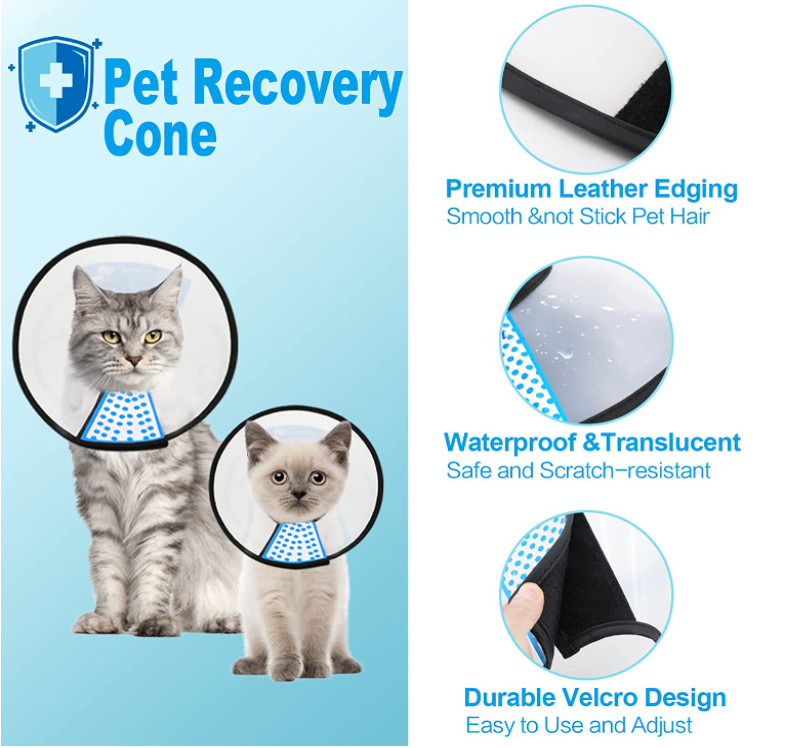 Pet Recovery Cone

Premium Leather Edging
Smooth &not Stick Pet Hair

Waterproof &Translucent
Safe and Scratch-resistant

Durable Velcro Design
Easy to Use and Adjust